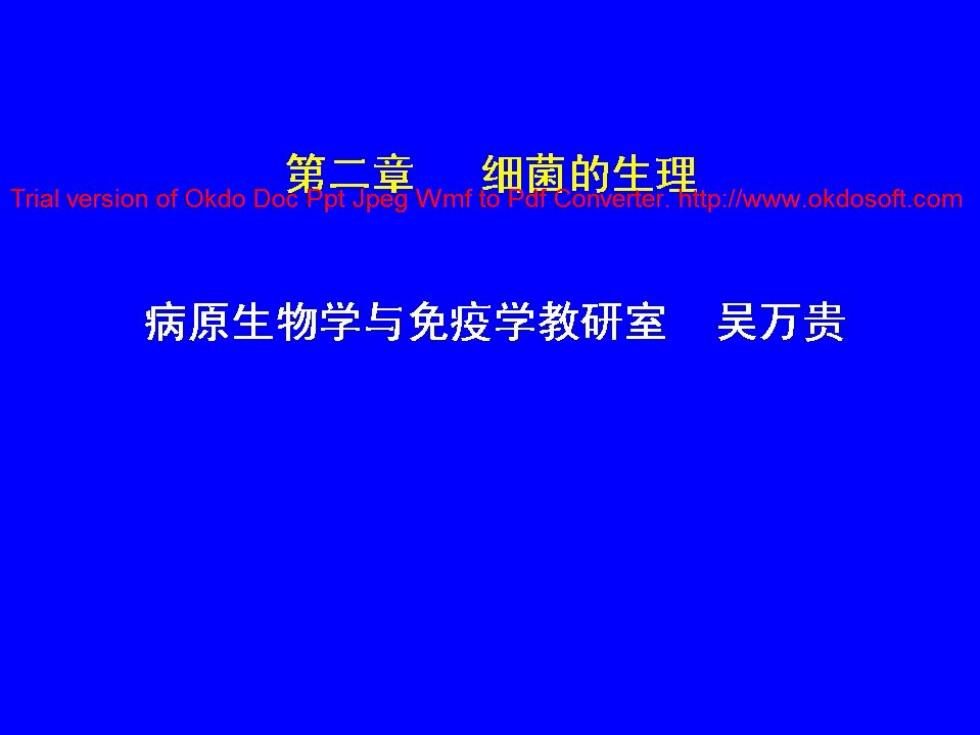 第二章　细菌的生理

Trial version of Okdo Doc Ppt Jpeg Wmf to Pdf Converter. http://www.okdosoft.com

病原生物学与免疫学教研室　吴万贵